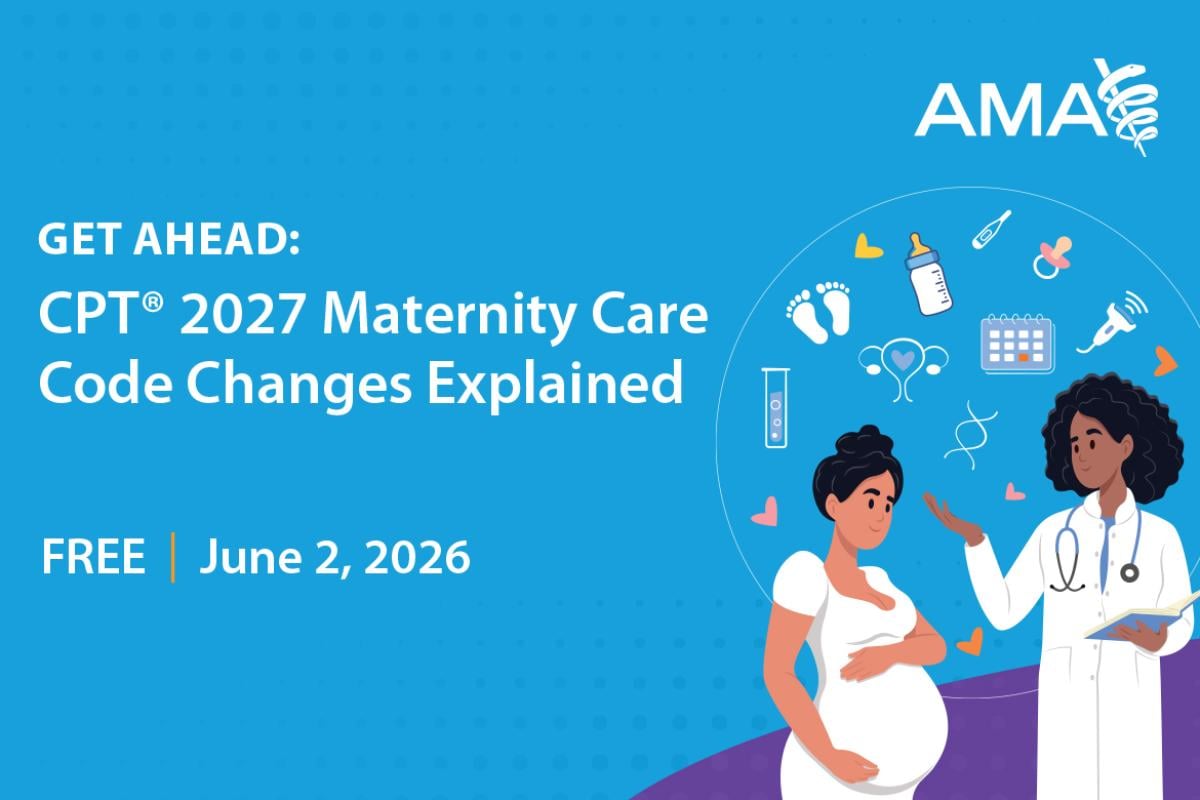 AMA

GET AHEAD:
CPT® 2027 Maternity Care Code Changes Explained

FREE | June 2, 2026